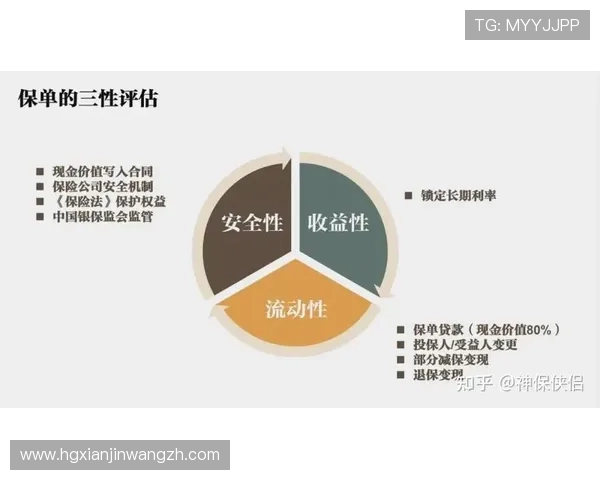 TG: MYYJJPP

保单的三性评估

■ 现金价值写入合同
■ 保险公司安全机制
■ 《保险法》保护权益
■ 中国银保监会监管

安全性

收益性

流动性

■ 锁定长期利率

■ 保单贷款（现金价值80%）
■ 投保人/受益人变更
■ 部分减保变现
■ 退保变现

知乎 @神保侠侣

www.hgxianjinwangzh.com